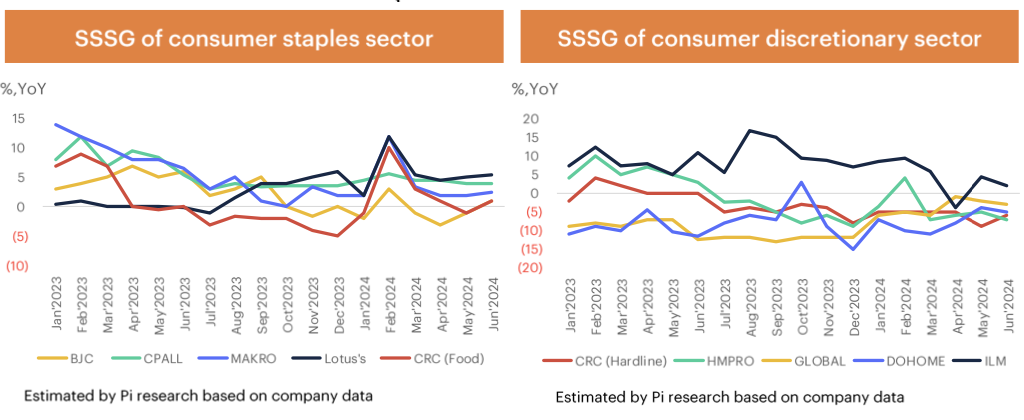 SSSG of consumer staples sector

%,YoY

15
10
5
0
(5)
(10)

Jan'2023 Feb'2023 Mar'2023 Apr'2023 May'2023 Jun'2023 Jul'2023 Aug'2023 Sep'2023 Oct'2023 Nov'2023 Dec'2023 Jan'2024 Feb'2024 Mar'2024 Apr'2024 May'2024 Jun'2024

BJC CPALL MAKRO Lotus's CRC (Food)

Estimated by Pi research based on company data

SSSG of consumer discretionary sector

%,YoY

20
15
10
5
0
(5)
(10)
(15)
(20)

Jan'2023 Feb'2023 Mar'2023 Apr'2023 May'2023 Jun'2023 Jul'2023 Aug'2023 Sep'2023 Oct'2023 Nov'2023 Dec'2023 Jan'2024 Feb'2024 Mar'2024 Apr'2024 May'2024 Jun'2024

CRC (Hardline) HMPRO GLOBAL DOHOME ILM

Estimated by Pi research based on company data